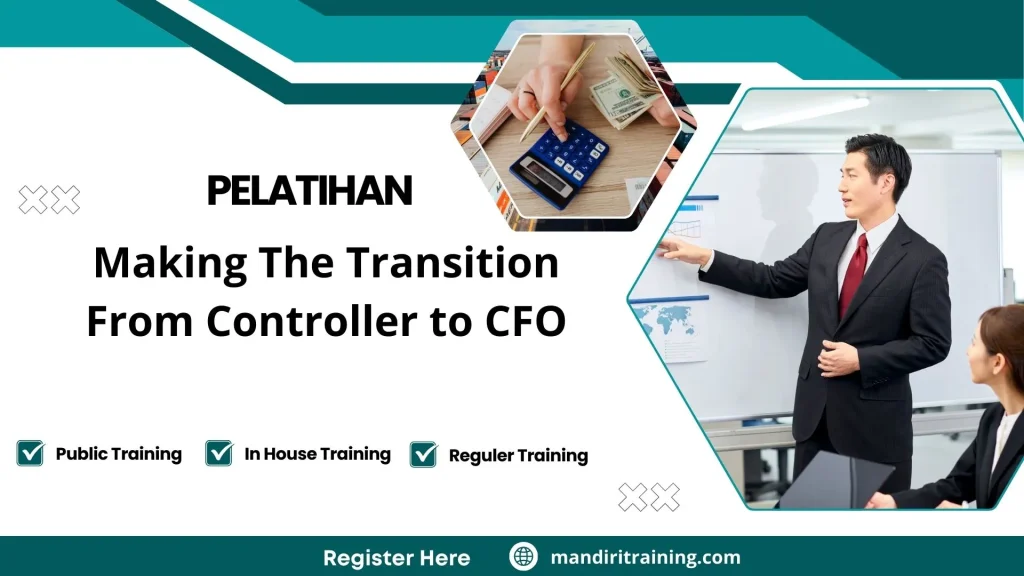 PELATIHAN

Making The Transition From Controller to CFO

Public Training
In House Training
Reguler Training

Register Here
mandiritraining.com